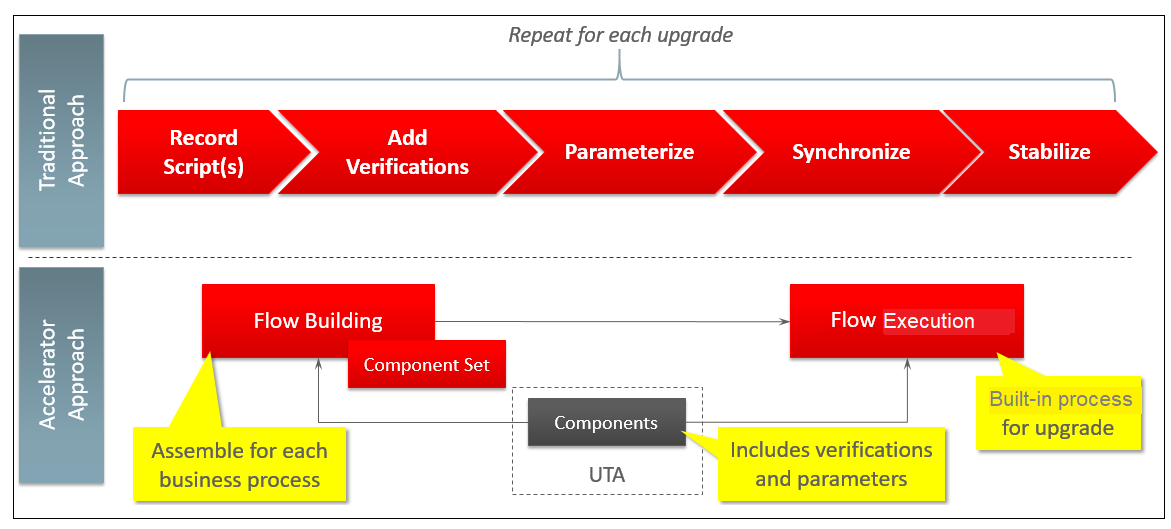 Traditional Approach

Repeat for each upgrade

Record Script(s)

Add Verifications

Parameterize

Synchronize

Stabilize

Accelerator Approach

Flow Building

Component Set

Flow Execution

Components

UTA

Assemble for each business process

Includes verifications and parameters

Built-in process for upgrade